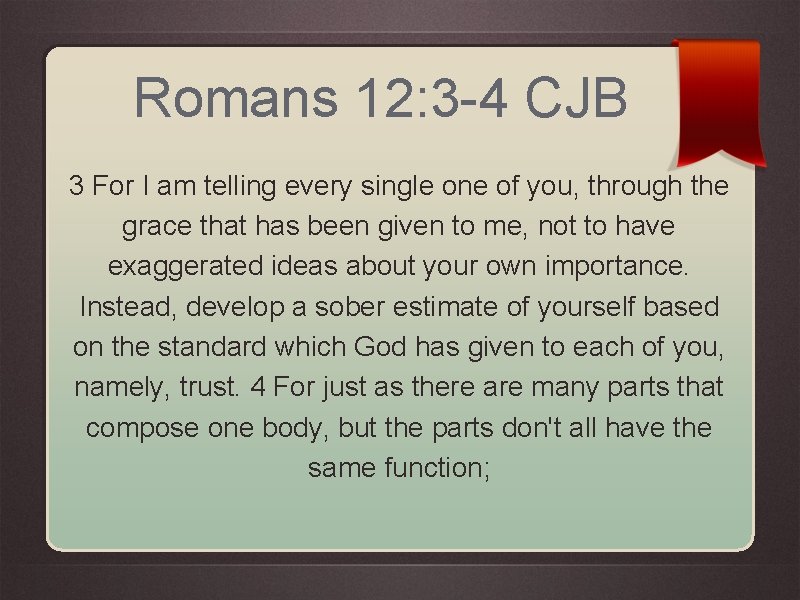 Romans 12:3-4 CJB

3 For I am telling every single one of you, through the grace that has been given to me, not to have exaggerated ideas about your own importance. Instead, develop a sober estimate of yourself based on the standard which God has given to each of you, namely, trust. 4 For just as there are many parts that compose one body, but the parts don't all have the same function;